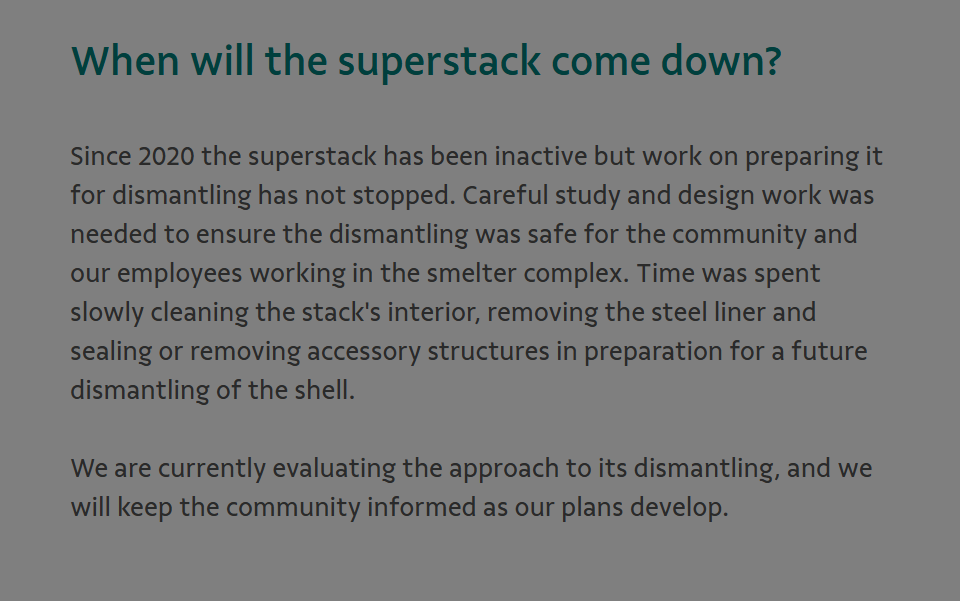 When will the superstack come down?

Since 2020 the superstack has been inactive but work on preparing it for dismantling has not stopped. Careful study and design work was needed to ensure the dismantling was safe for the community and our employees working in the smelter complex. Time was spent slowly cleaning the stack's interior, removing the steel liner and sealing or removing accessory structures in preparation for a future dismantling of the shell.

We are currently evaluating the approach to its dismantling, and we will keep the community informed as our plans develop.